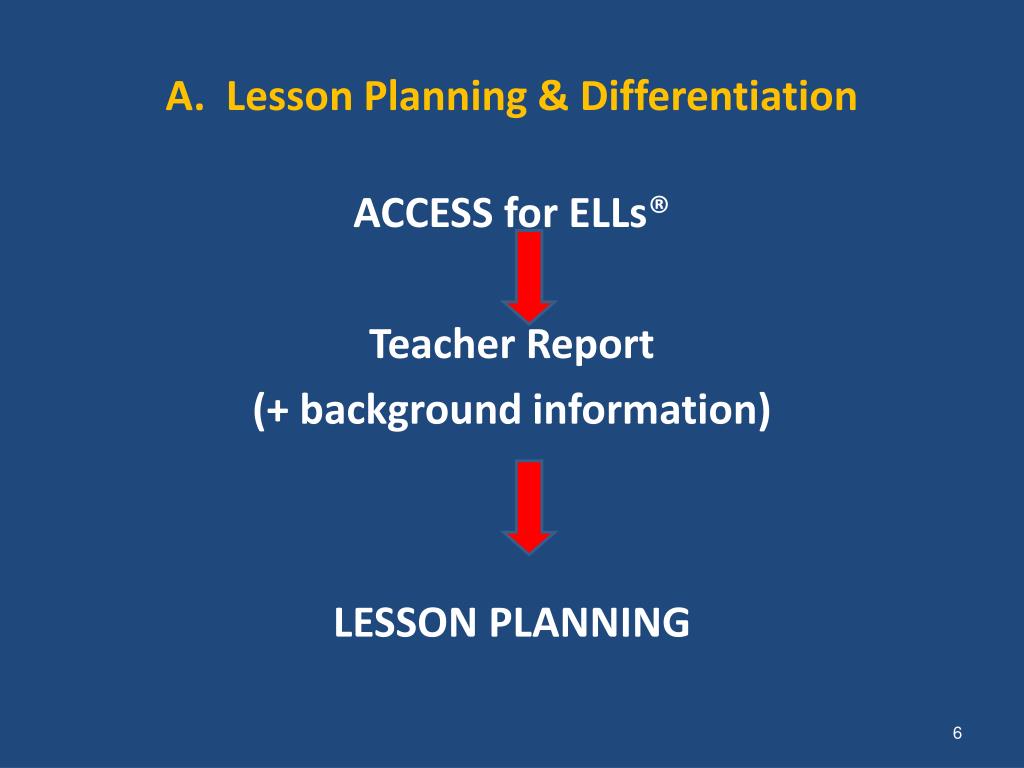 A. Lesson Planning & Differentiation

ACCESS for ELLs®

Teacher Report

(+ background information)

LESSON PLANNING

6